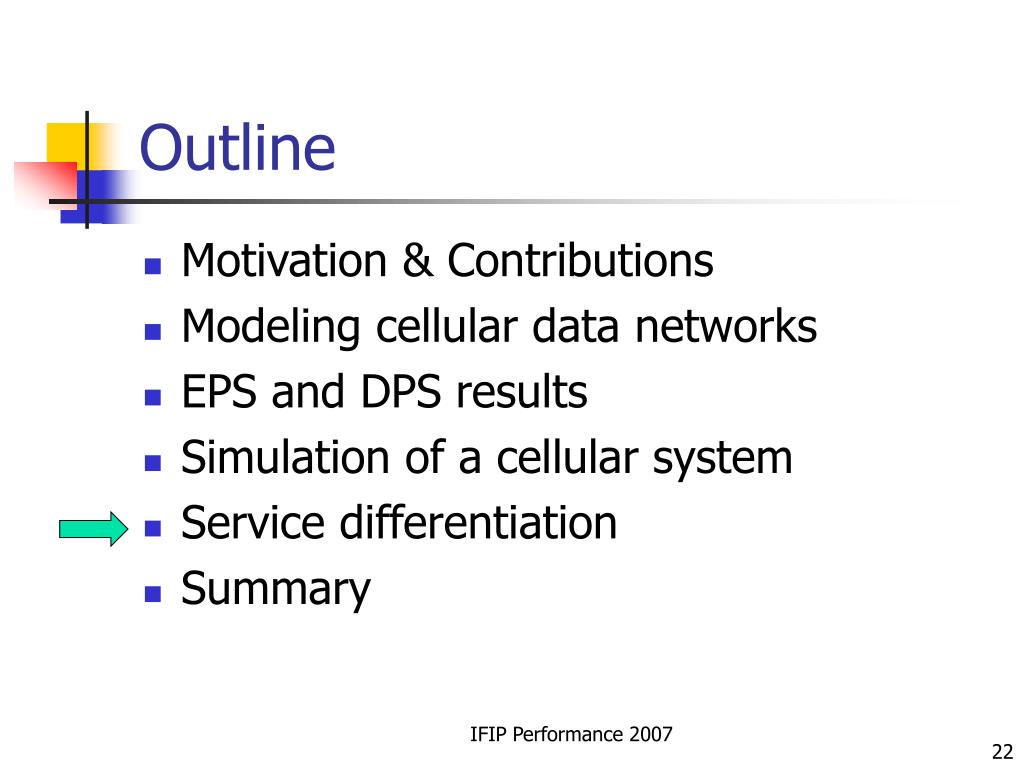 Outline

- Motivation & Contributions
- Modeling cellular data networks
- EPS and DPS results
- Simulation of a cellular system
- Service differentiation
- Summary

IFIP Performance 2007

22